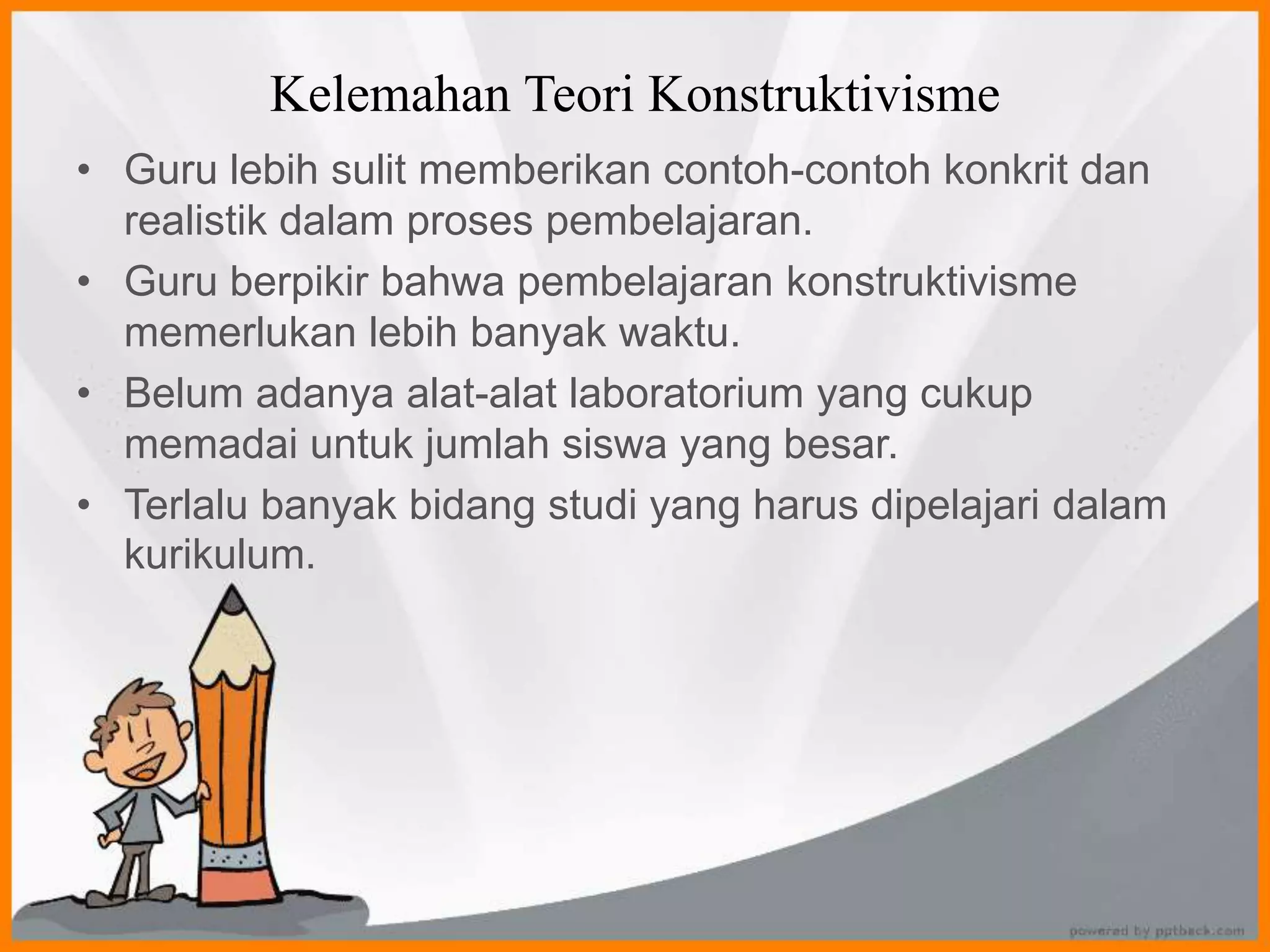 Kelemahan Teori Konstruktivisme

• Guru lebih sulit memberikan contoh-contoh konkrit dan realistik dalam proses pembelajaran.
• Guru berpikir bahwa pembelajaran konstruktivisme memerlukan lebih banyak waktu.
• Belum adanya alat-alat laboratorium yang cukup memadai untuk jumlah siswa yang besar.
• Terlalu banyak bidang studi yang harus dipelajari dalam kurikulum.

powered by pptback.com